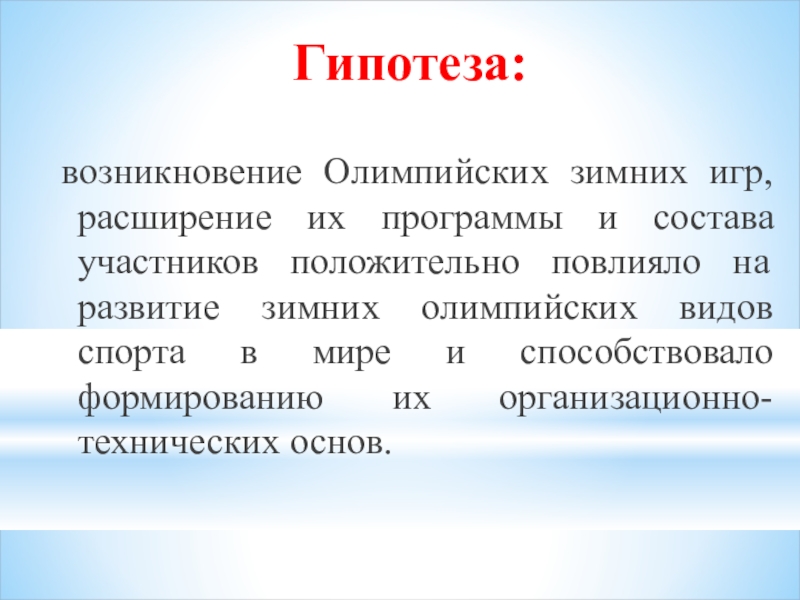 Гипотеза:

возникновение Олимпийских зимних игр, расширение их программы и состава участников положительно повлияло на развитие зимних олимпийских видов спорта в мире и способствовало формированию их организационно-технических основ.